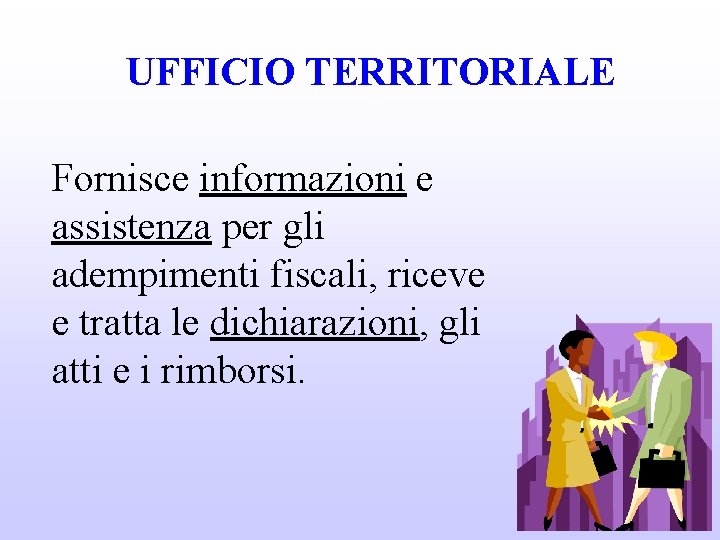 UFFICIO TERRITORIALE

Fornisce informazioni e assistenza per gli adempimenti fiscali, riceve e tratta le dichiarazioni, gli atti e i rimborsi.